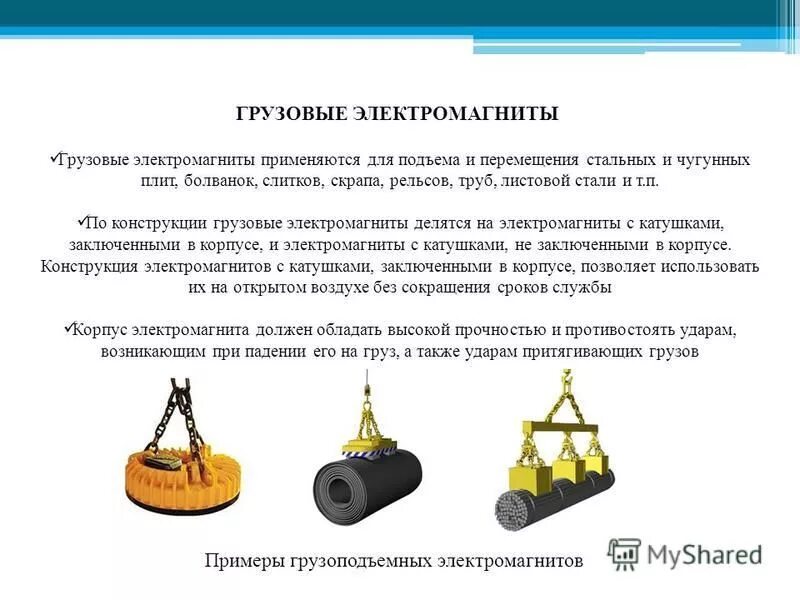 ГРУЗОВЫЕ ЭЛЕКТРОМАГНИТЫ

✓Грузовые электромагниты применяются для подъема и перемещения стальных и чугунных плит, болванок, слитков, скрапа, рельсов, труб, листовой стали и т.п.

✓По конструкции грузовые электромагниты делятся на электромагниты с катушками, заключенными в корпусе, и электромагниты с катушками, не заключенными в корпусе. Конструкция электромагнитов с катушками, заключенными в корпусе, позволяет использовать их на открытом воздухе без сокращения сроков службы

✓Корпус электромагнита должен обладать высокой прочностью и противостоять ударам, возникающим при падении его на груз, а также ударам притягивающих грузов

Примеры грузоподъемных электромагнитов

MyShared